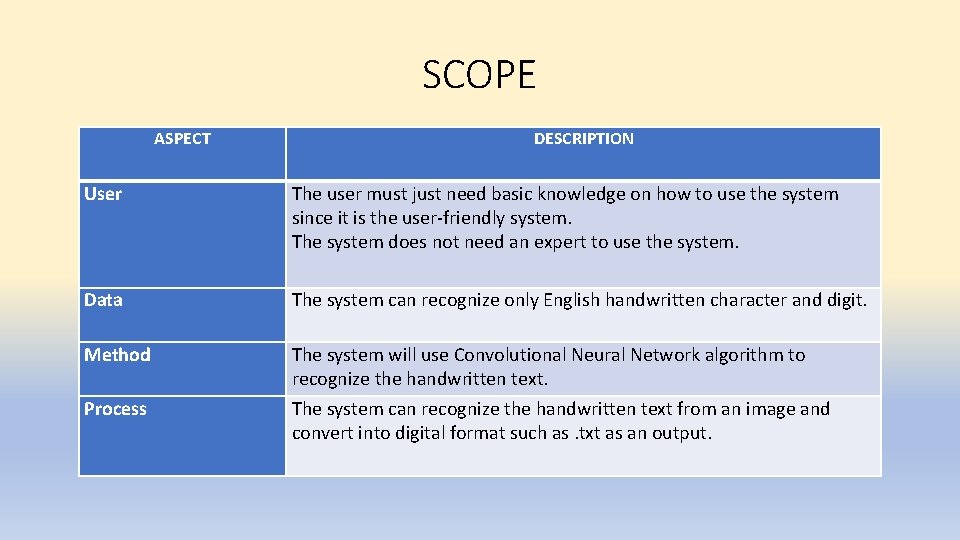 SCOPE

| ASPECT | DESCRIPTION |
|---|---|
| User | The user must just need basic knowledge on how to use the system since it is the user-friendly system. The system does not need an expert to use the system. |
| Data | The system can recognize only English handwritten character and digit. |
| Method | The system will use Convolutional Neural Network algorithm to recognize the handwritten text. |
| Process | The system can recognize the handwritten text from an image and convert into digital format such as .txt as an output. |